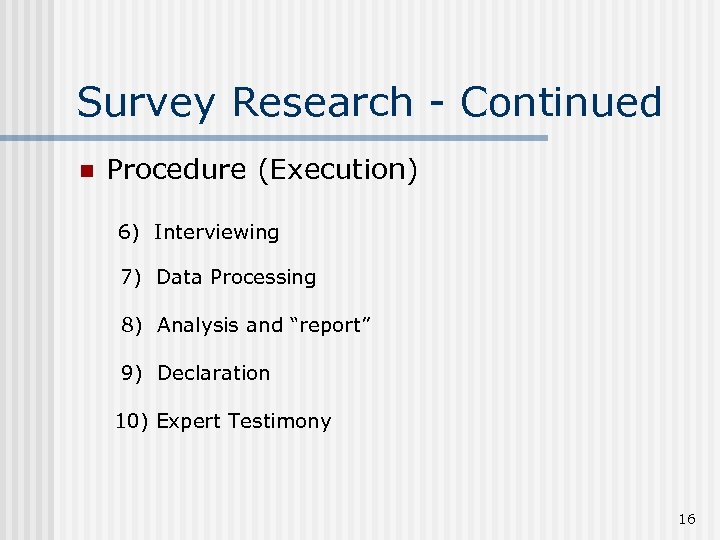 Survey Research - Continued

Procedure (Execution)

6) Interviewing

7) Data Processing

8) Analysis and “report”

9) Declaration

10) Expert Testimony

16